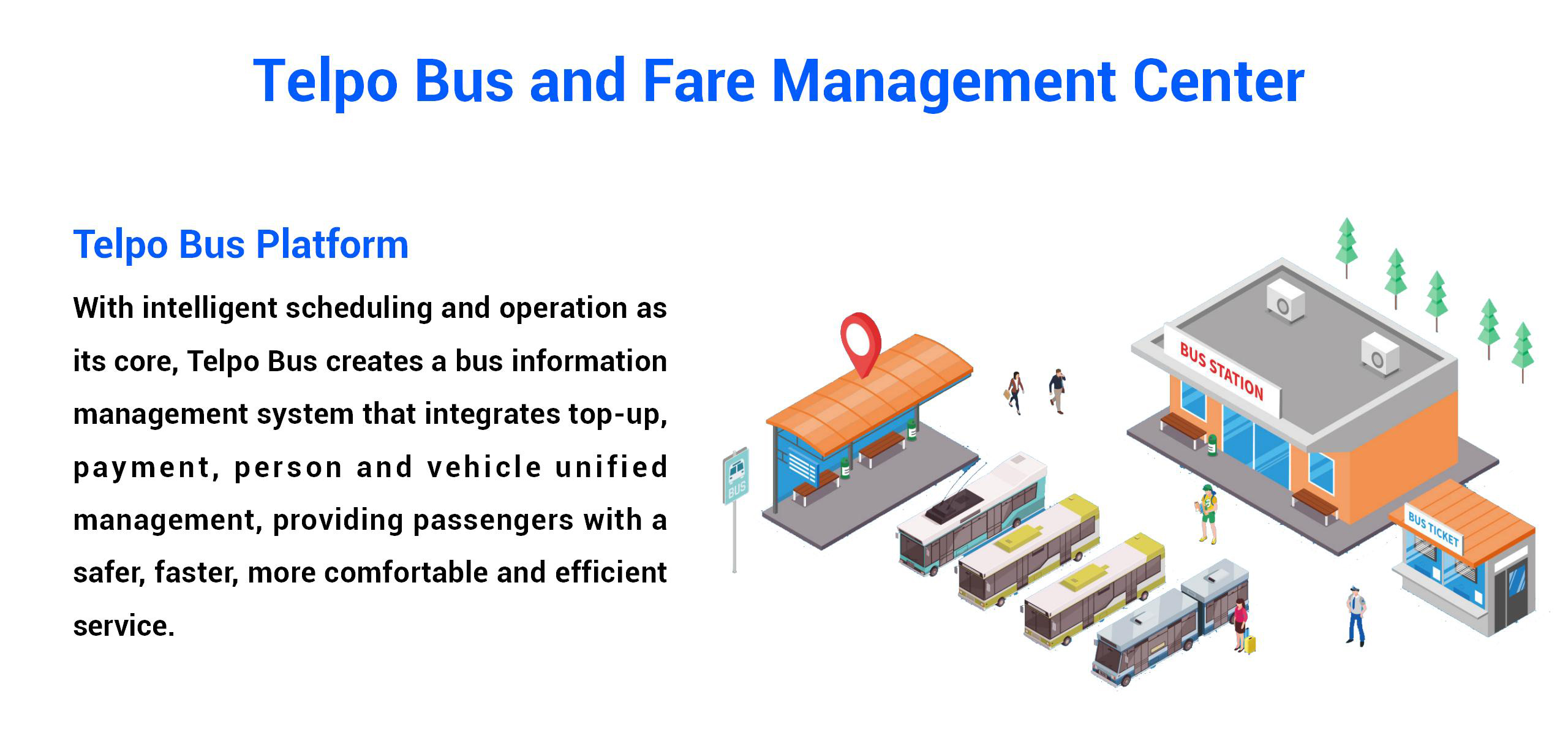 Telpo Bus and Fare Management Center

Telpo Bus Platform

With intelligent scheduling and operation as its core, Telpo Bus creates a bus information management system that integrates top-up, payment, person and vehicle unified management, providing passengers with a safer, faster, more comfortable and efficient service.

BUS

BUS STATION

BUS TICKET